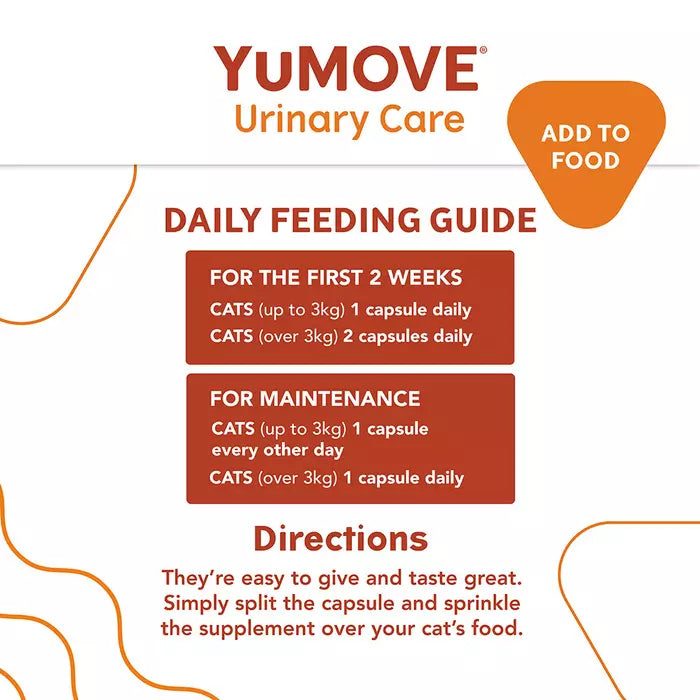 YuMOVE®
Urinary Care

ADD TO FOOD

DAILY FEEDING GUIDE

FOR THE FIRST 2 WEEKS
CATS (up to 3kg) 1 capsule daily
CATS (over 3kg) 2 capsules daily

FOR MAINTENANCE
CATS (up to 3kg) 1 capsule every other day
CATS (over 3kg) 1 capsule daily

Directions

They're easy to give and taste great. Simply split the capsule and sprinkle the supplement over your cat's food.